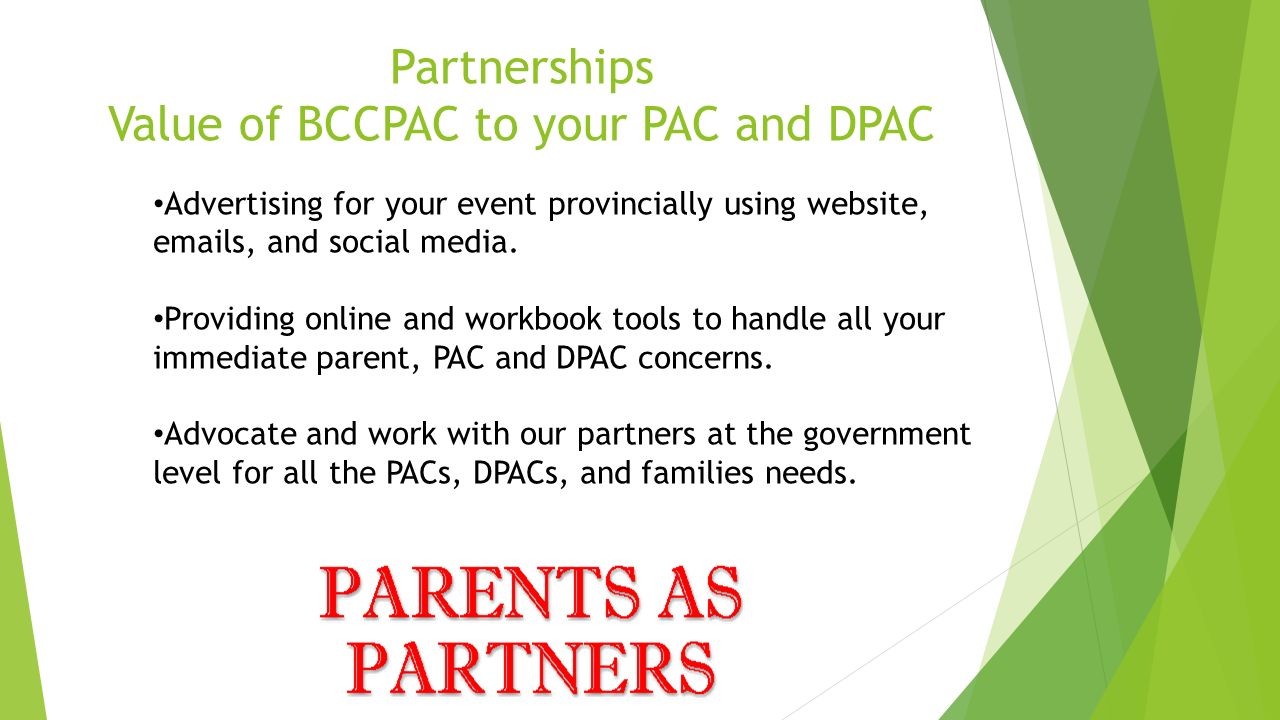 Partnerships
Value of BCCPAC to your PAC and DPAC

•Advertising for your event provincially using website, emails, and social media.

•Providing online and workbook tools to handle all your immediate parent, PAC and DPAC concerns.

•Advocate and work with our partners at the government level for all the PACs, DPACs, and families needs.

PARENTS AS PARTNERS